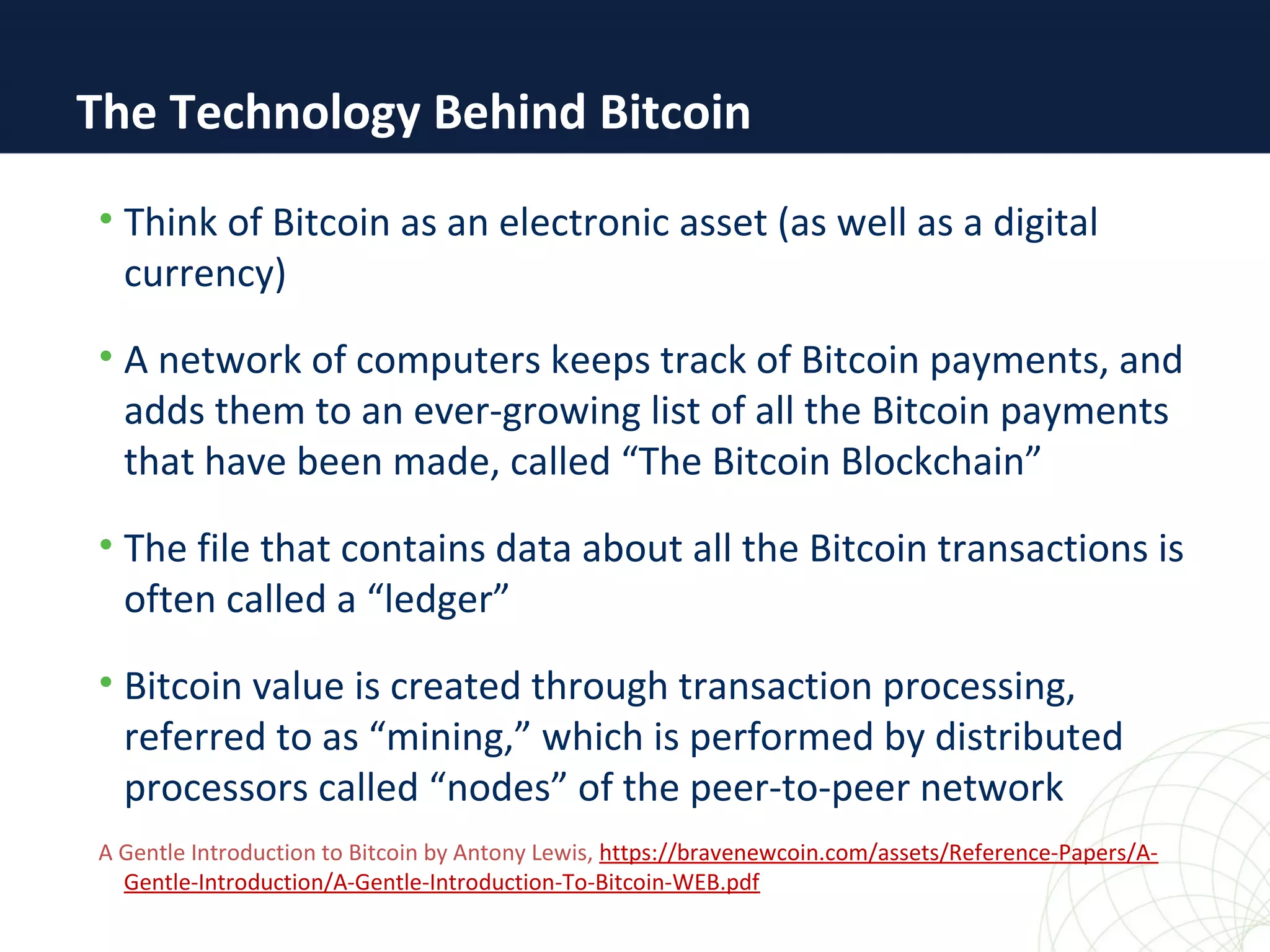 The Technology Behind Bitcoin

• Think of Bitcoin as an electronic asset (as well as a digital currency)

• A network of computers keeps track of Bitcoin payments, and adds them to an ever-growing list of all the Bitcoin payments that have been made, called “The Bitcoin Blockchain”

• The file that contains data about all the Bitcoin transactions is often called a “ledger”

• Bitcoin value is created through transaction processing, referred to as “mining,” which is performed by distributed processors called “nodes” of the peer-to-peer network

A Gentle Introduction to Bitcoin by Antony Lewis, https://bravenewcoin.com/assets/Reference-Papers/A-Gentle-Introduction/A-Gentle-Introduction-To-Bitcoin-WEB.pdf